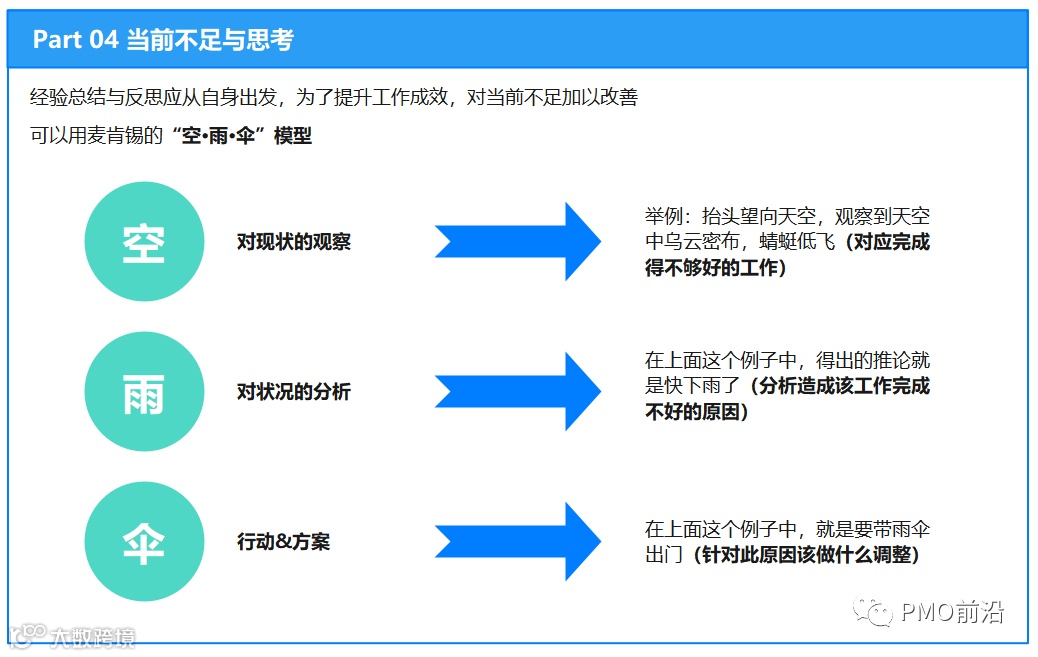 Part 04 当前不足与思考

经验总结与反思应从自身出发，为了提升工作成效，对当前不足加以改善

可以用麦肯锡的“空•雨•伞”模型

空

对现状的观察

举例：抬头望向天空，观察到天空中乌云密布，蜻蜓低飞（对应完成得不够好的工作）

雨

对状况的分析

在上面这个例子中，得出的推论就是快下雨了（分析造成该工作完成不好的原因）

伞

行动&方案

在上面这个例子中，就是要带雨伞出门（针对此原因该做什么调整）

PMO前沿

大数跨境